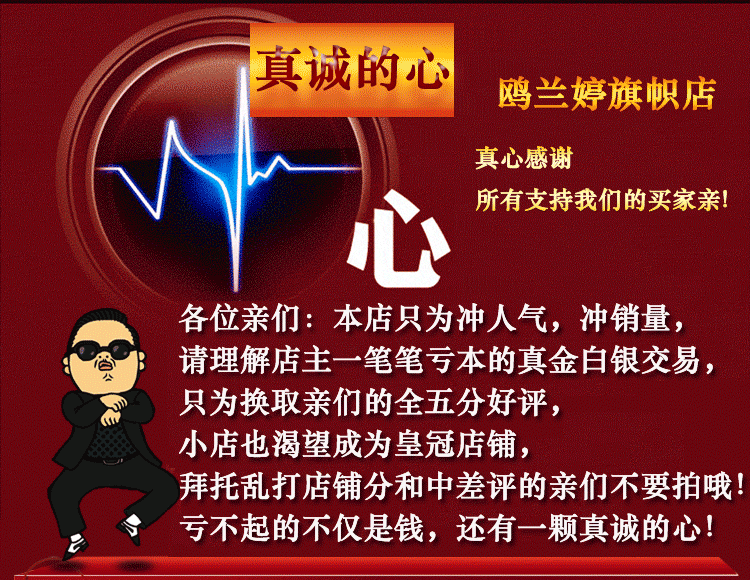 真诚的心

鸥兰婷旗帜店

真心感谢
所有支持我们的买家亲!

心

各位亲们：本店只为冲人气，冲销量，
请理解店主一笔笔亏本的真金白银交易，
只为换取亲们的全五分好评，
小店也渴望成为皇冠店铺，
拜托乱打店铺分和中差评的亲们不要拍哦!
亏不起的不仅是钱，还有一颗真诚的心!